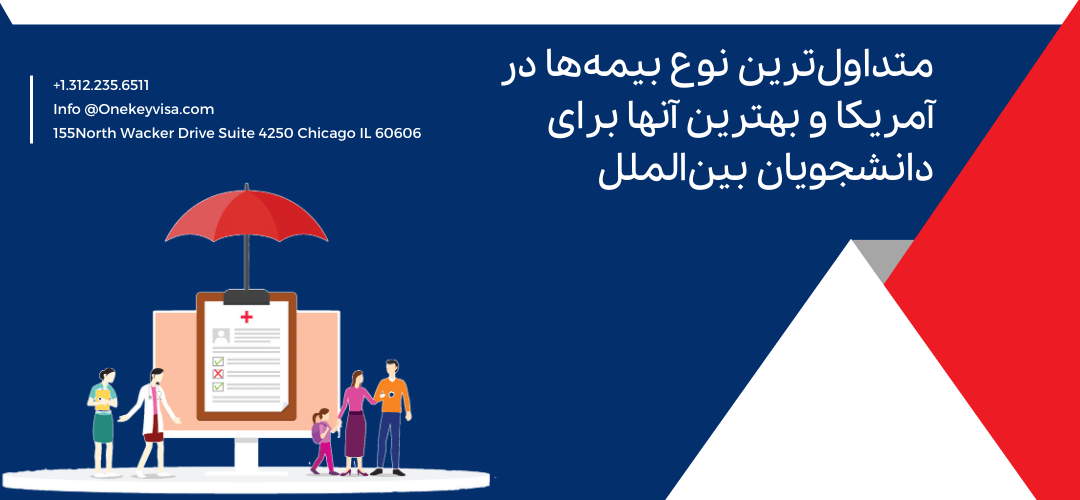 متداول‌ترین نوع بیمه‌ها در آمریکا و بهترین آنها برای دانشجویان بین‌الملل

+1.312.235.6511
Info @Onekeyvisa.com
155North Wacker Drive Suite 4250 Chicago IL 60606